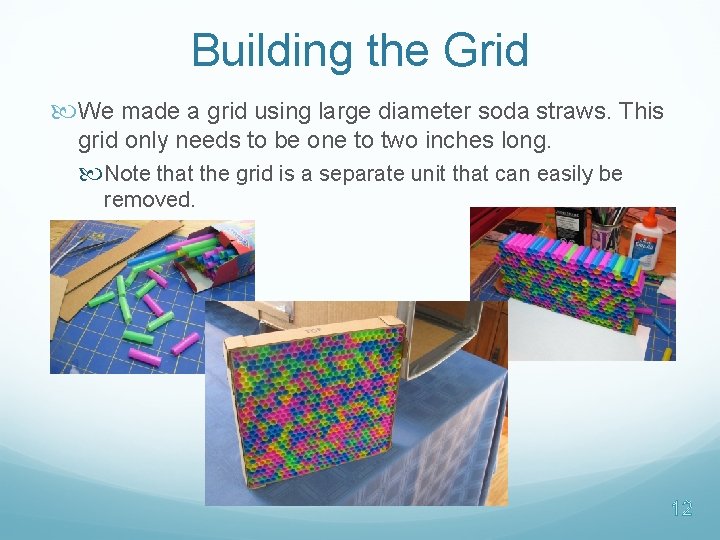 Building the Grid

We made a grid using large diameter soda straws. This grid only needs to be one to two inches long.

Note that the grid is a separate unit that can easily be removed.

TOP

12